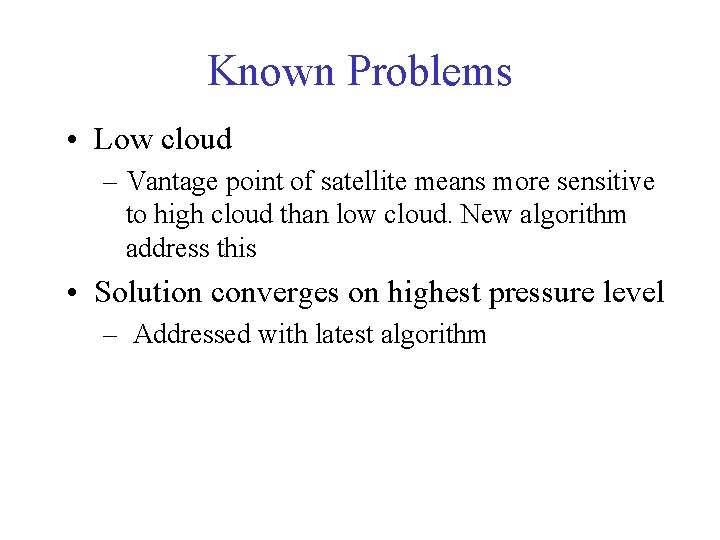 Known Problems

• Low cloud
  – Vantage point of satellite means more sensitive to high cloud than low cloud. New algorithm address this

• Solution converges on highest pressure level
  – Addressed with latest algorithm